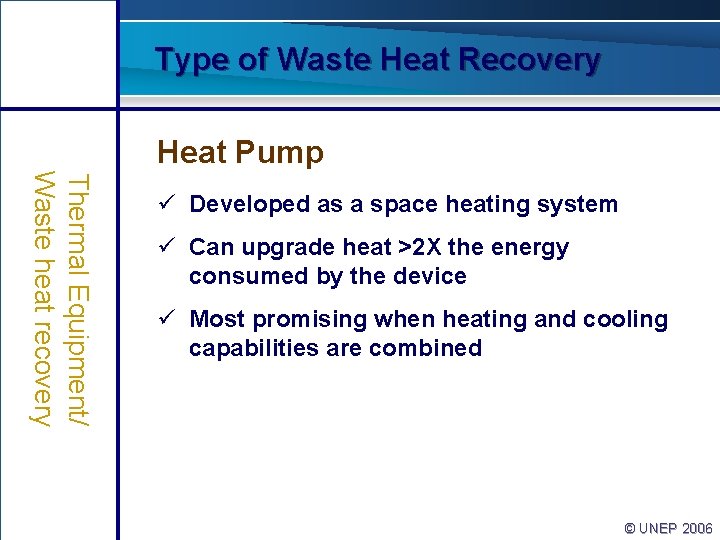 Type of Waste Heat Recovery

Thermal Equipment/
Waste heat recovery

Heat Pump

✓ Developed as a space heating system

✓ Can upgrade heat >2X the energy consumed by the device

✓ Most promising when heating and cooling capabilities are combined

© UNEP 2006